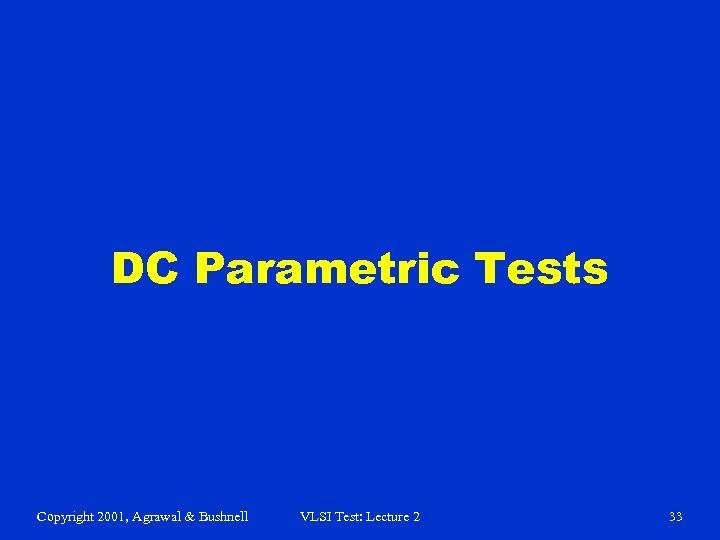 DC Parametric Tests

Copyright 2001, Agrawal & Bushnell VLSI Test: Lecture 2 33